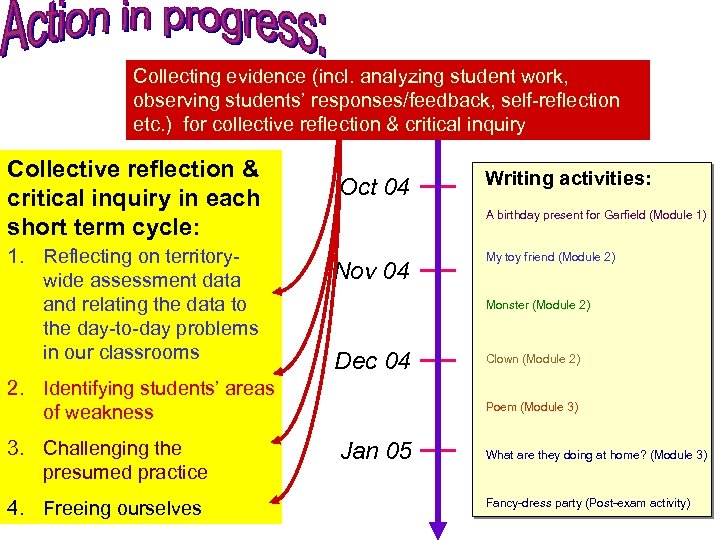 Action in progress:

Collecting evidence (incl. analyzing student work, observing students' responses/feedback, self-reflection etc.) for collective reflection & critical inquiry

Collective reflection & critical inquiry in each short term cycle:

1. Reflecting on territory-wide assessment data and relating the data to the day-to-day problems in our classrooms
2. Identifying students' areas of weakness
3. Challenging the presumed practice
4. Freeing ourselves

Oct 04
Nov 04
Dec 04
Jan 05

Writing activities:

A birthday present for Garfield (Module 1)

My toy friend (Module 2)

Monster (Module 2)

Clown (Module 2)

Poem (Module 3)

What are they doing at home? (Module 3)

Fancy-dress party (Post-exam activity)